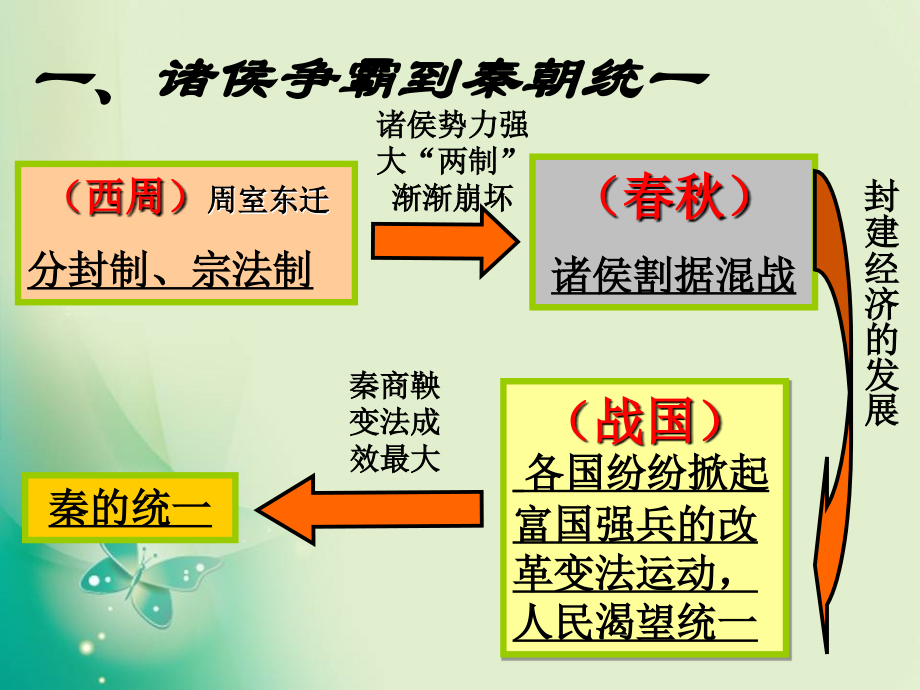 一、诸侯争霸到秦朝统一

（西周）周室东迁

分封制、宗法制

诸侯势力强大“两制”渐渐崩坏

（春秋）

诸侯割据混战

封建经济的发展

（战国）

各国纷纷掀起富国强兵的改革变法运动，人民渴望统一

秦商鞅变法成效最大

秦的统一